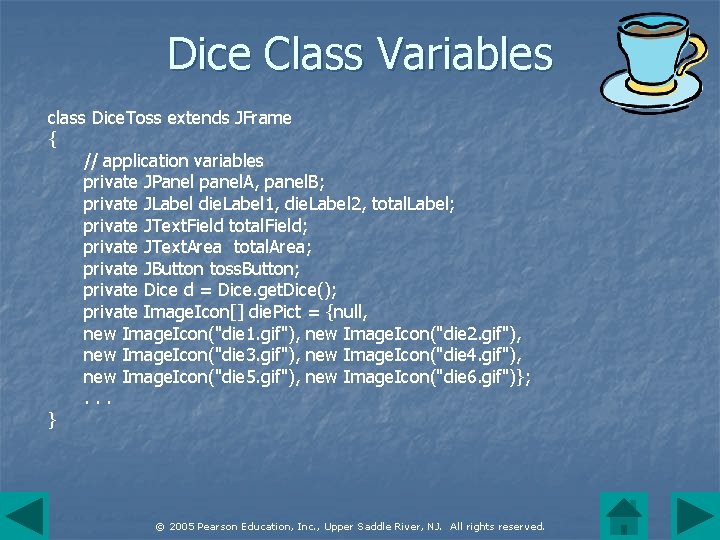 Dice Class Variables

class DiceToss extends JFrame
{
// application variables
private JPanel panelA, panelB;
private JLabel dieLabel1, dieLabel2, totalLabel;
private JTextField totalField;
private JTextArea totalArea;
private JButton tossButton;
private Dice d = Dice.getDice();
private ImageIcon[] diePict = {null,
new ImageIcon("die1.gif"), new ImageIcon("die2.gif"),
new ImageIcon("die3.gif"), new ImageIcon("die4.gif"),
new ImageIcon("die5.gif"), new ImageIcon("die6.gif")};
. . .
}

© 2005 Pearson Education, Inc., Upper Saddle River, NJ. All rights reserved.